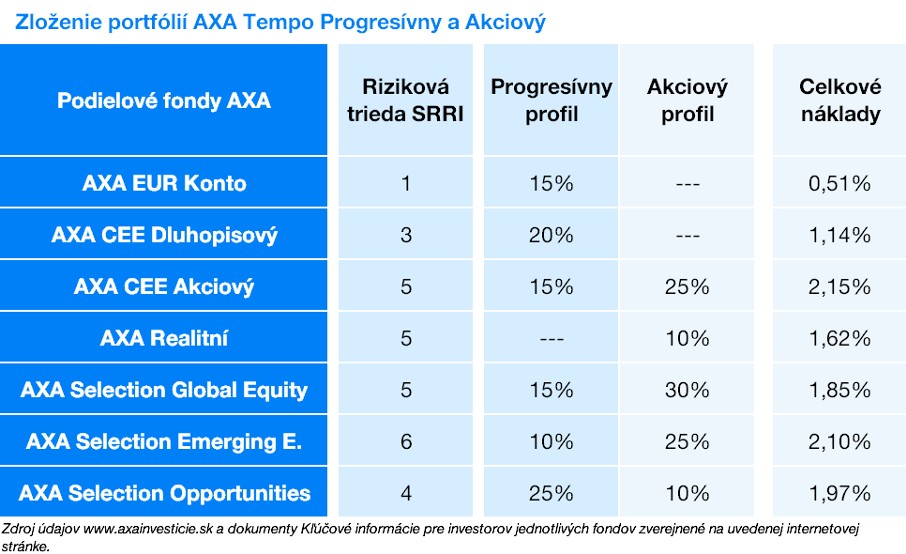 Zloženie portfólií AXA Tempo Progresívny a Akciový

| Podielové fondy AXA | Riziková trieda SRRI | Progresívny profil | Akciový profil | Celkové náklady |
|---|---|---|---|---|
| AXA EUR Konto | 1 | 15% | --- | 0,51% |
| AXA CEE Dluhopisový | 3 | 20% | --- | 1,14% |
| AXA CEE Akciový | 5 | 15% | 25% | 2,15% |
| AXA Realitní | 5 | --- | 10% | 1,62% |
| AXA Selection Global Equity | 5 | 15% | 30% | 1,85% |
| AXA Selection Emerging E. | 6 | 10% | 25% | 2,10% |
| AXA Selection Opportunities | 4 | 25% | 10% | 1,97% |

Zdroj údajov www.axainvesticie.sk a dokumenty Kľúčové informácie pre investorov jednotlivých fondov zverejnené na uvedenej internetovej stránke.